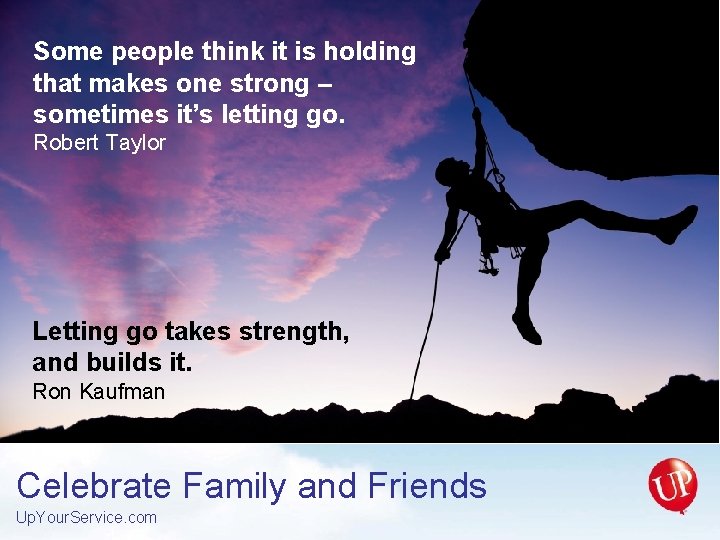 Some people think it is holding that makes one strong – sometimes it's letting go.
Robert Taylor

Letting go takes strength, and builds it.
Ron Kaufman

Celebrate Family and Friends
UpYourService.com

UP